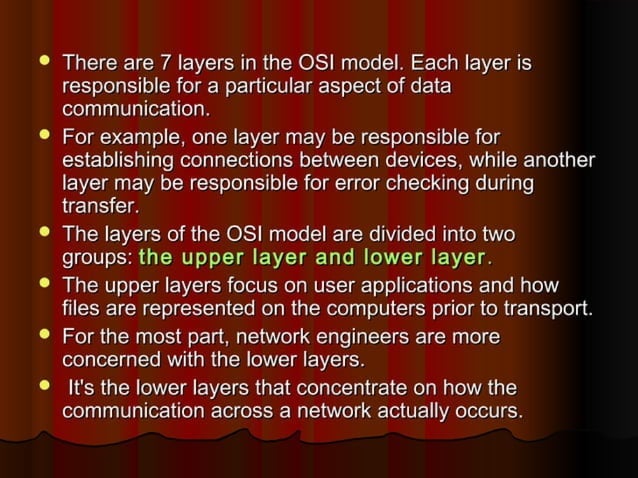 - There are 7 layers in the OSI model. Each layer is responsible for a particular aspect of data communication.
- For example, one layer may be responsible for establishing connections between devices, while another layer may be responsible for error checking during transfer.
- The layers of the OSI model are divided into two groups: the upper layer and lower layer.
- The upper layers focus on user applications and how files are represented on the computers prior to transport.
- For the most part, network engineers are more concerned with the lower layers.
- It's the lower layers that concentrate on how the communication across a network actually occurs.